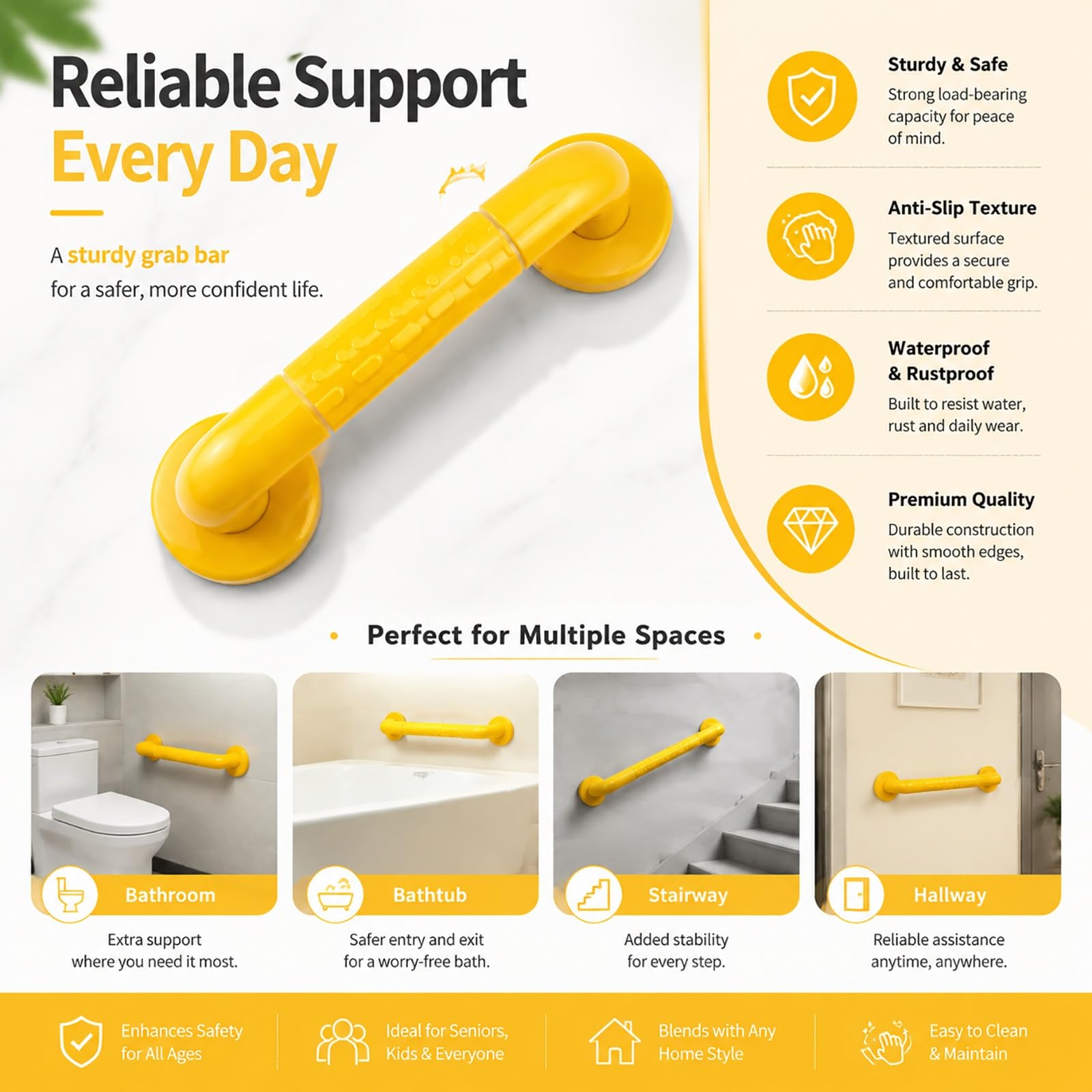 Reliable Support
Every Day

A sturdy grab bar
for a safer, more confident life.

Sturdy & Safe
Strong load-bearing capacity for peace of mind.

Anti-Slip Texture
Textured surface provides a secure and comfortable grip.

Waterproof & Rustproof
Built to resist water, rust and daily wear.

Premium Quality
Durable construction with smooth edges, built to last.

Perfect for Multiple Spaces

Bathroom
Extra support where you need it most.

Bathtub
Safer entry and exit for a worry-free bath.

Stairway
Added stability for every step.

Hallway
Reliable assistance anytime, anywhere.

Enhances Safety for All Ages

Ideal for Seniors, Kids & Everyone

Blends with Any Home Style

Easy to Clean & Maintain